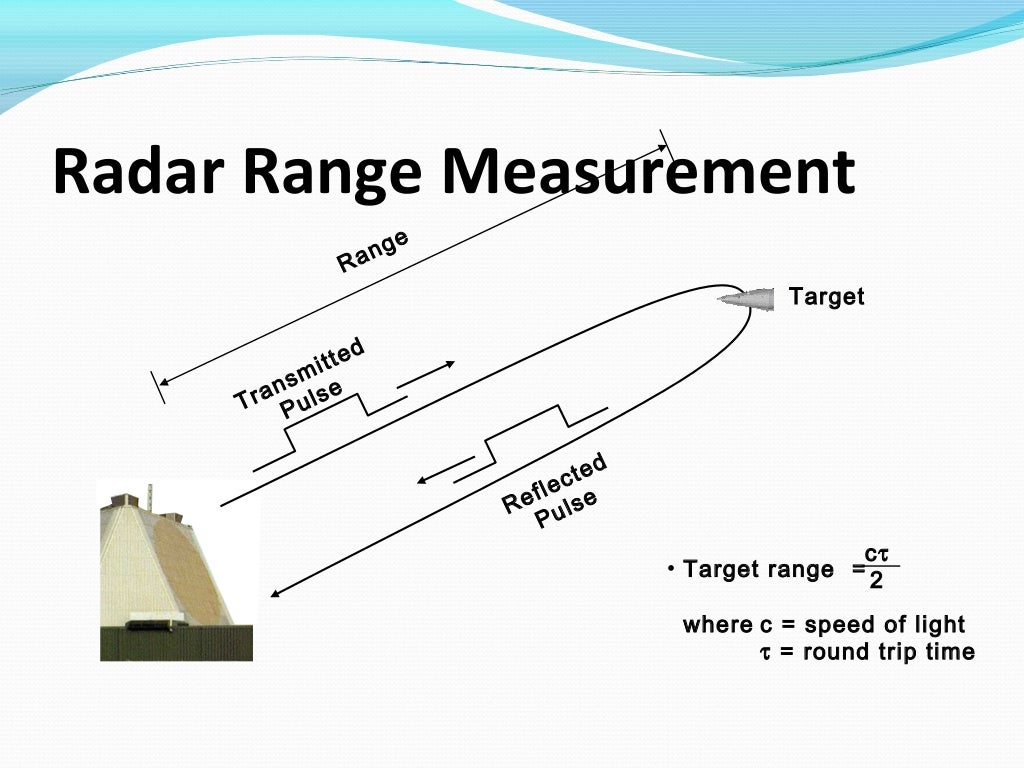 Radar Range Measurement

Range

Target

Transmitted Pulse

Reflected Pulse

• Target range $= \frac{c\tau}{2}$

where c = speed of light
$\tau$ = round trip time